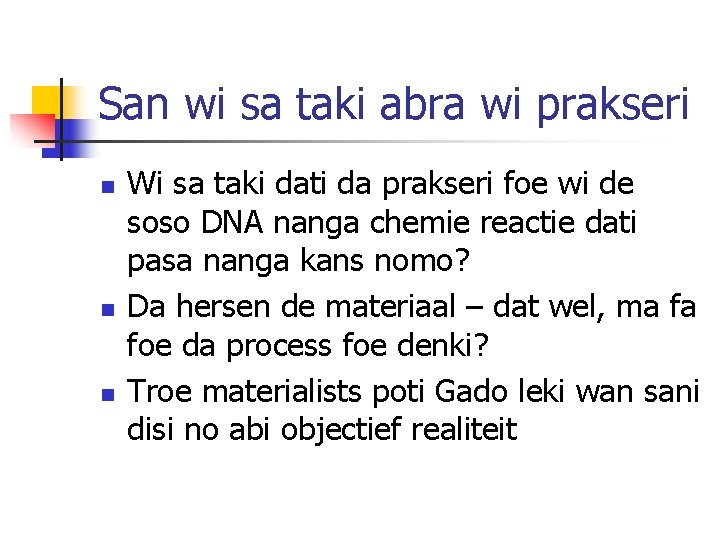 San wi sa taki abra wi prakseri

Wi sa taki dati da prakseri foe wi de soso DNA nanga chemie reactie dati pasa nanga kans nomo?

Da hersen de materiaal – dat wel, ma fa foe da process foe denki?

Troe materialists poti Gado leki wan sani disi no abi objectief realiteit